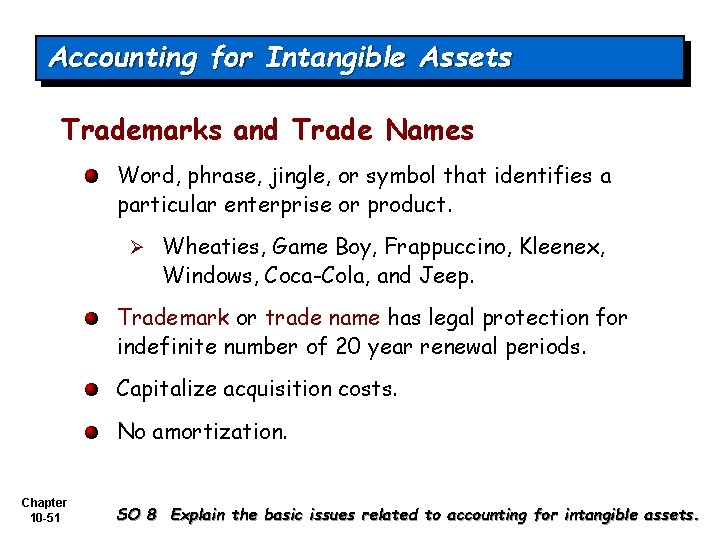 Accounting for Intangible Assets

Trademarks and Trade Names

Word, phrase, jingle, or symbol that identifies a particular enterprise or product.

Wheaties, Game Boy, Frappuccino, Kleenex, Windows, Coca-Cola, and Jeep.

Trademark or trade name has legal protection for indefinite number of 20 year renewal periods.

Capitalize acquisition costs.

No amortization.

Chapter 10-51

SO 8 Explain the basic issues related to accounting for intangible assets.